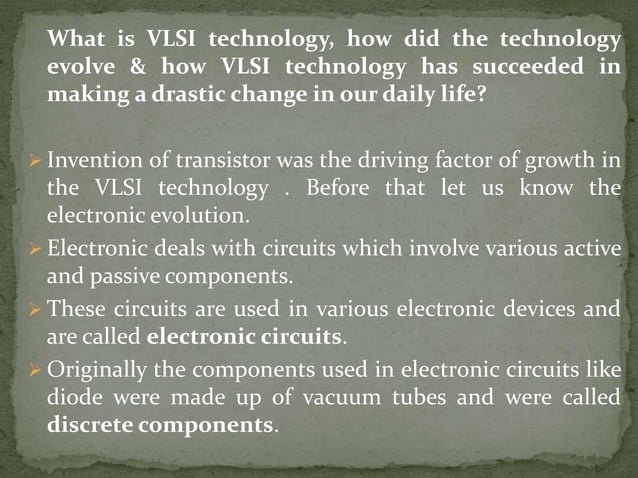 What is VLSI technology, how did the technology evolve & how VLSI technology has succeeded in making a drastic change in our daily life?

➢ Invention of transistor was the driving factor of growth in the VLSI technology . Before that let us know the electronic evolution.

➢ Electronic deals with circuits which involve various active and passive components.

➢ These circuits are used in various electronic devices and are called electronic circuits.

➢ Originally the components used in electronic circuits like diode were made up of vacuum tubes and were called discrete components.